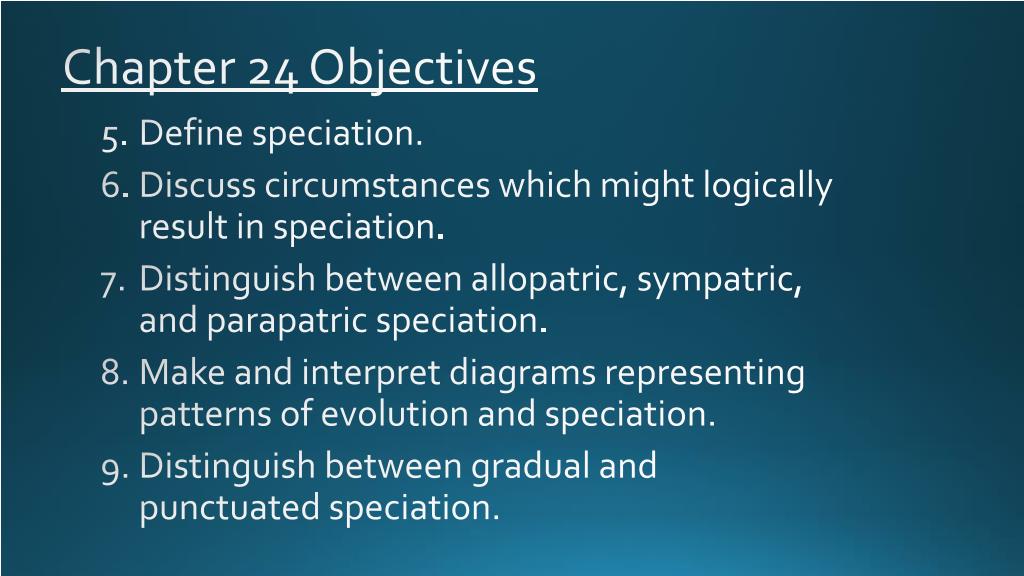 Chapter 24 Objectives

5. Define speciation.
6. Discuss circumstances which might logically result in speciation.
7. Distinguish between allopatric, sympatric, and parapatric speciation.
8. Make and interpret diagrams representing patterns of evolution and speciation.
9. Distinguish between gradual and punctuated speciation.